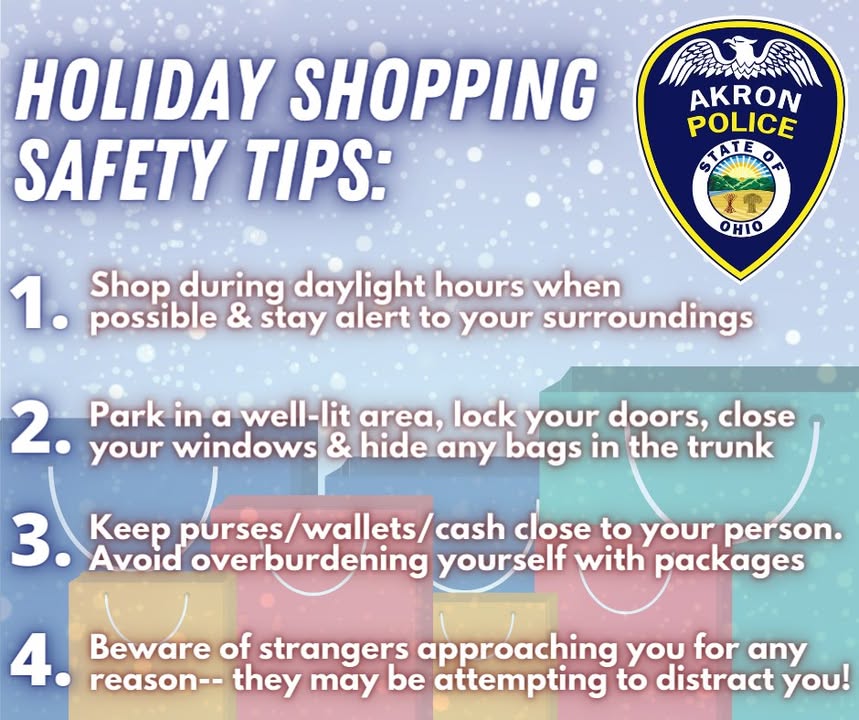 HOLIDAY SHOPPING SAFETY TIPS:

AKRON POLICE

STATE OF OHIO

1. Shop during daylight hours when possible & stay alert to your surroundings

2. Park in a well-lit area, lock your doors, close your windows & hide any bags in the trunk

3. Keep purses/wallets/cash close to your person. Avoid overburdening yourself with packages

4. Beware of strangers approaching you for any reason-- they may be attempting to distract you!